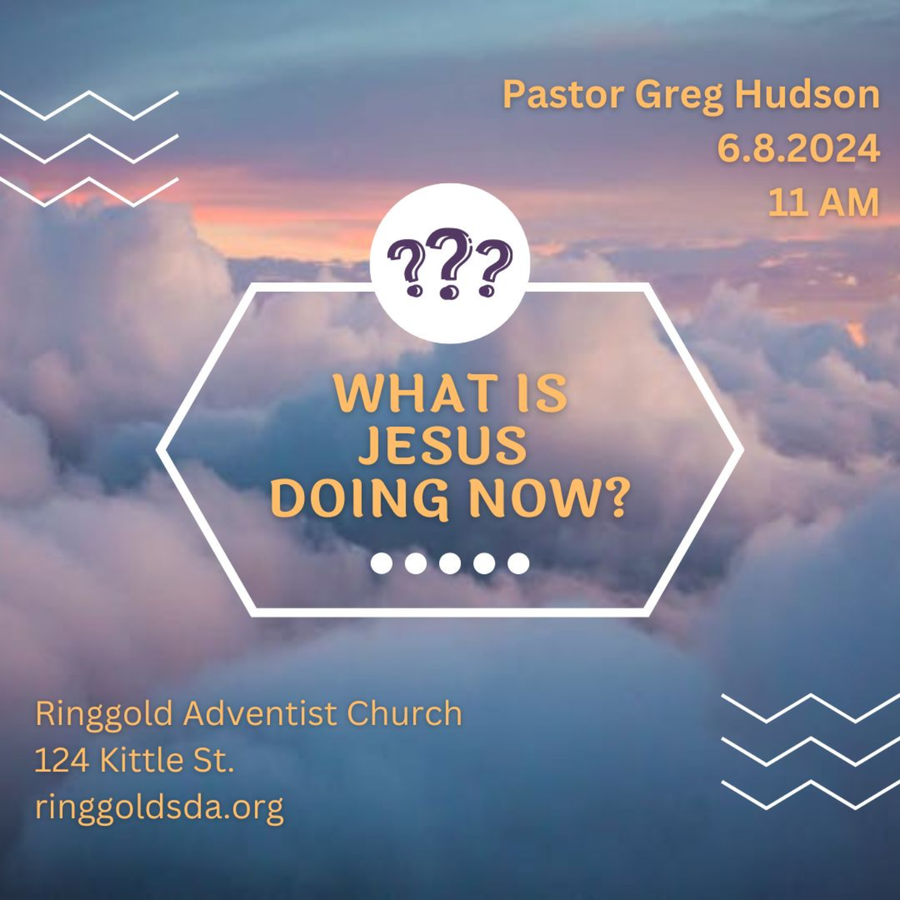 Pastor Greg Hudson
6.8.2024
11 AM

???

WHAT IS
JESUS
DOING NOW?

Ringgold Adventist Church
124 Kittle St.
ringgoldsda.org